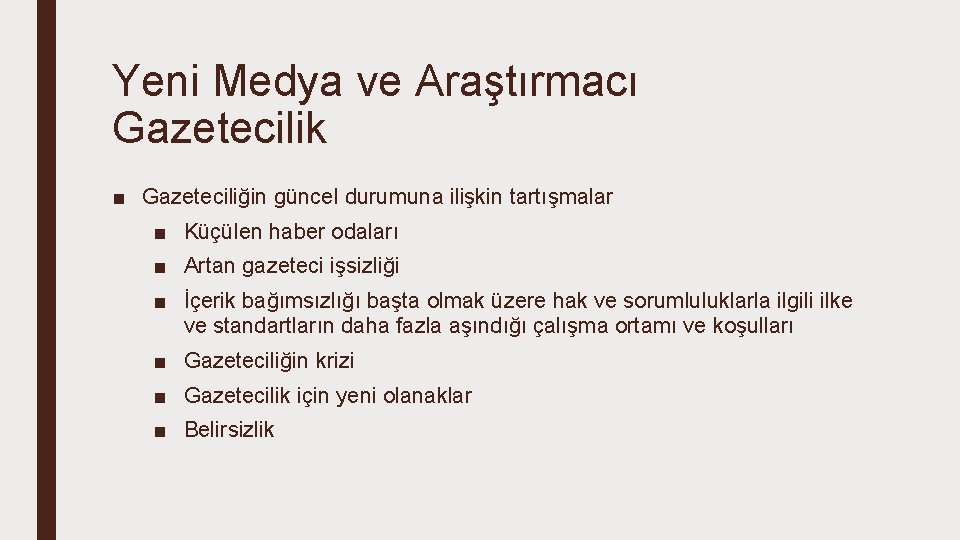 Yeni Medya ve Araştırmacı Gazetecilik

■ Gazeteciliğin güncel durumuna ilişkin tartışmalar

■ Küçülen haber odaları

■ Artan gazeteci işsizliği

■ İçerik bağımsızlığı başta olmak üzere hak ve sorumluluklarla ilgili ilke ve standartların daha fazla aşındığı çalışma ortamı ve koşulları

■ Gazeteciliğin krizi

■ Gazetecilik için yeni olanaklar

■ Belirsizlik